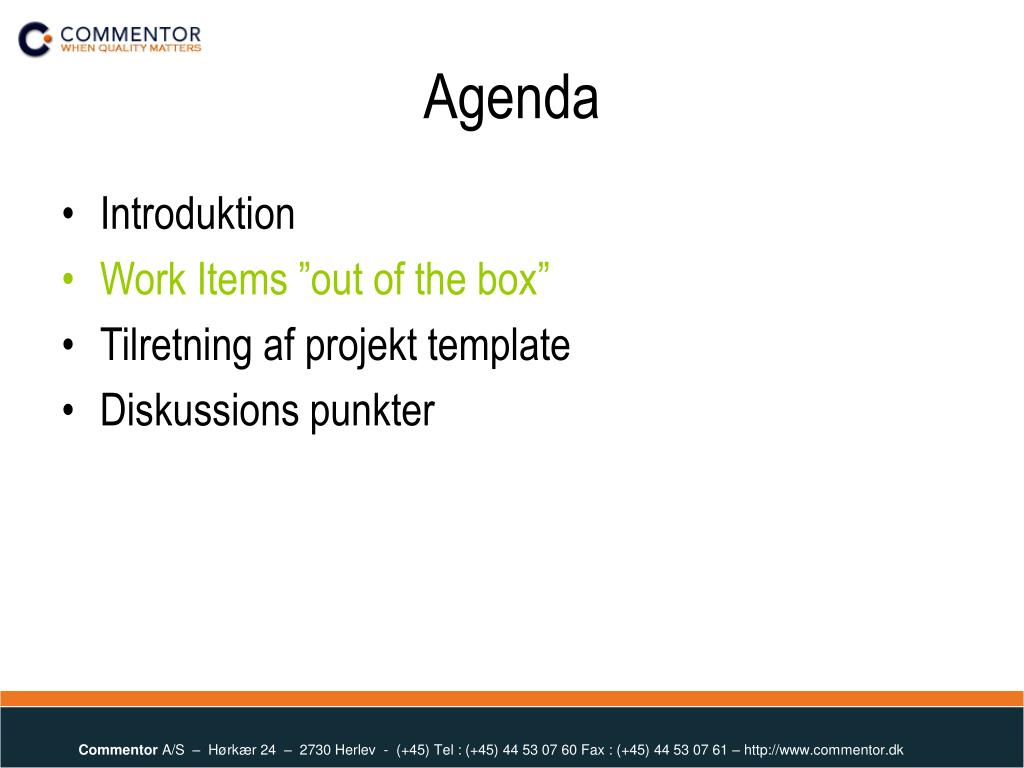 COMMENTOR
WHEN QUALITY MATTERS

Agenda

• Introduktion
• Work Items ”out of the box”
• Tilretning af projekt template
• Diskussions punkter

Commentor A/S – Hørkær 24 – 2730 Herlev - (+45) Tel : (+45) 44 53 07 60 Fax : (+45) 44 53 07 61 – http://www.commentor.dk